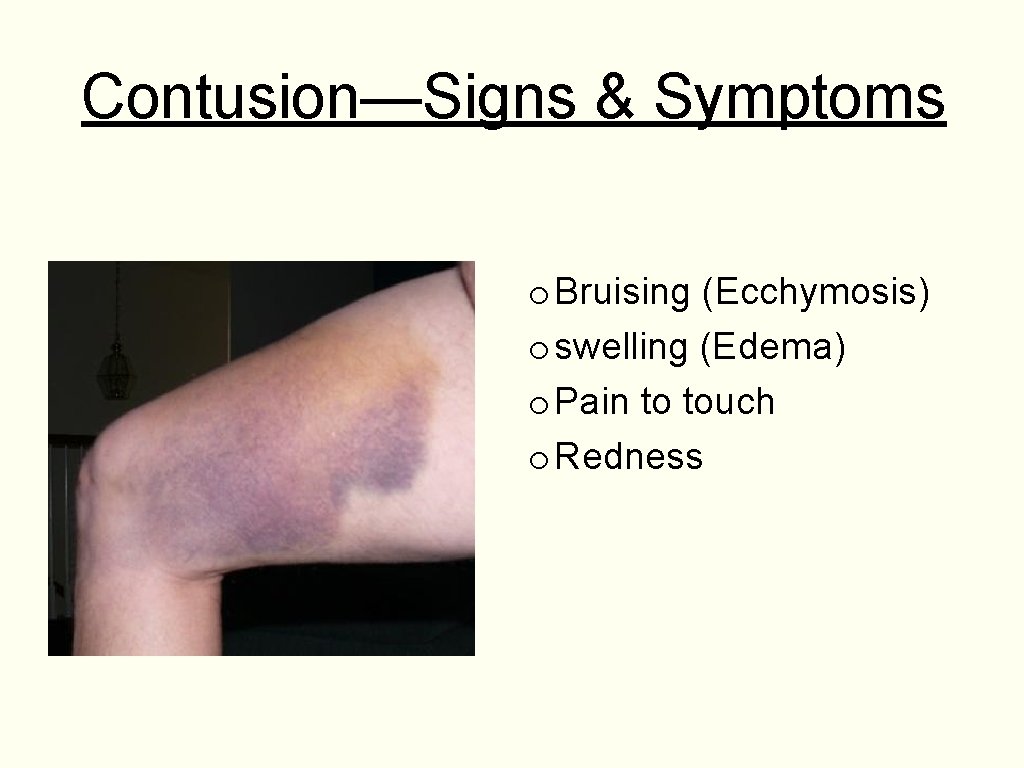 Contusion—Signs & Symptoms

o Bruising (Ecchymosis)
o swelling (Edema)
o Pain to touch
o Redness